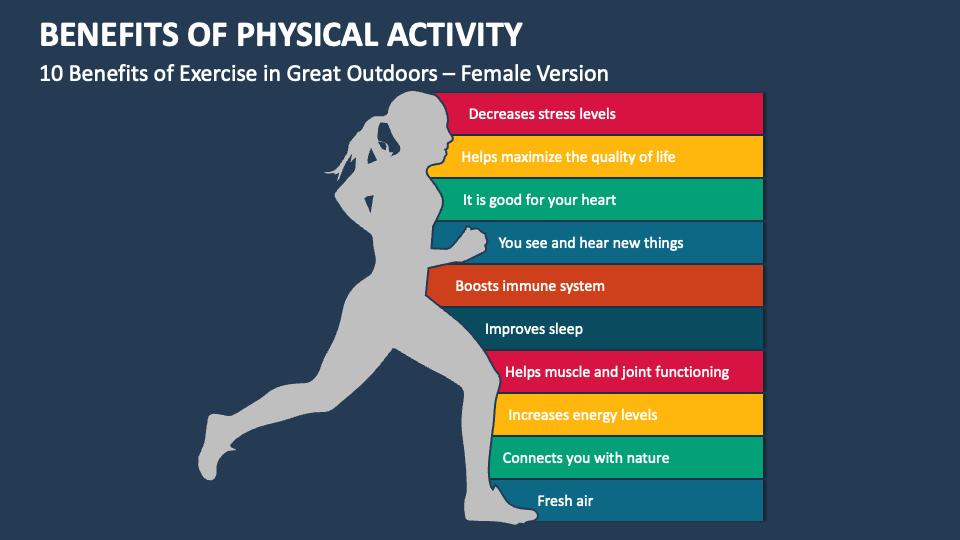 BENEFITS OF PHYSICAL ACTIVITY

10 Benefits of Exercise in Great Outdoors – Female Version

Decreases stress levels

Helps maximize the quality of life

It is good for your heart

You see and hear new things

Boosts immune system

Improves sleep

Helps muscle and joint functioning

Increases energy levels

Connects you with nature

Fresh air